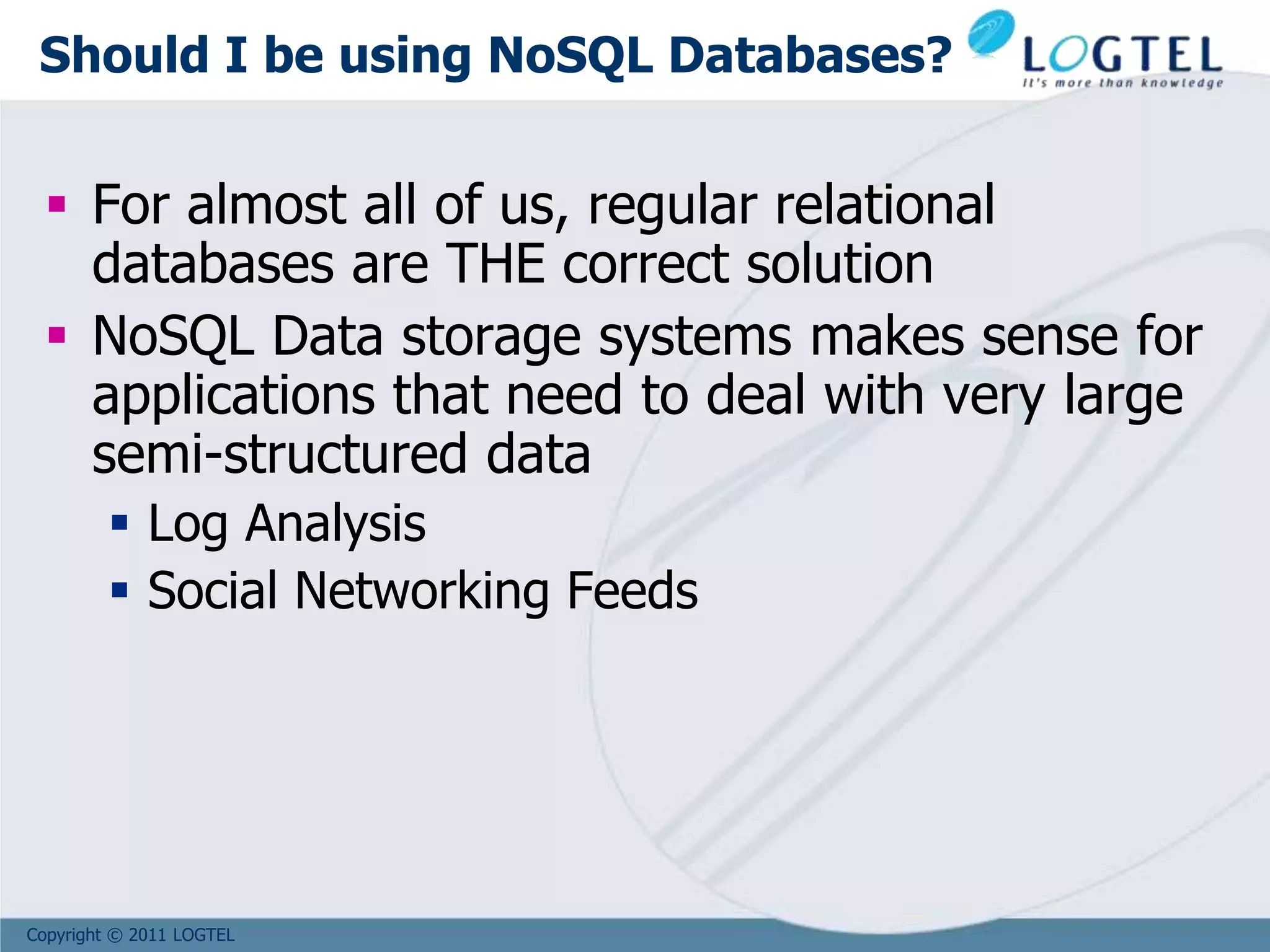 Should I be using NoSQL Databases?

LOGTEL
It's more than knowledge

- For almost all of us, regular relational databases are THE correct solution
- NoSQL Data storage systems makes sense for applications that need to deal with very large semi-structured data
  - Log Analysis
  - Social Networking Feeds

Copyright © 2011 LOGTEL